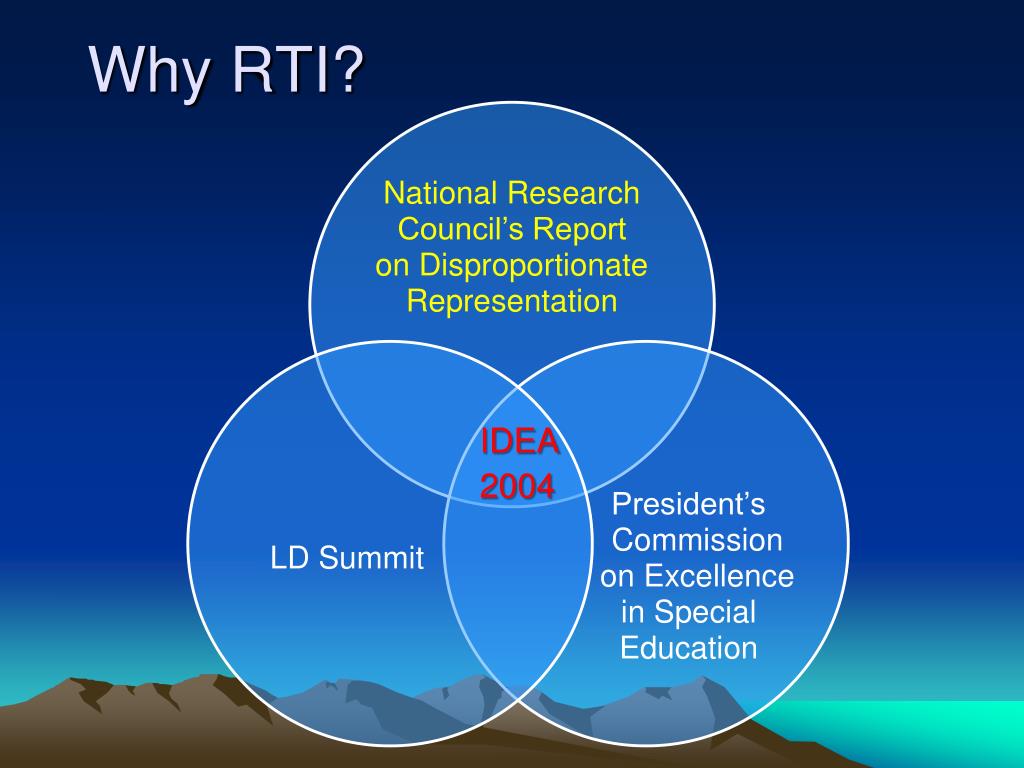 Why RTI?

National Research Council's Report on Disproportionate Representation

IDEA 2004

LD Summit

President's Commission on Excellence in Special Education